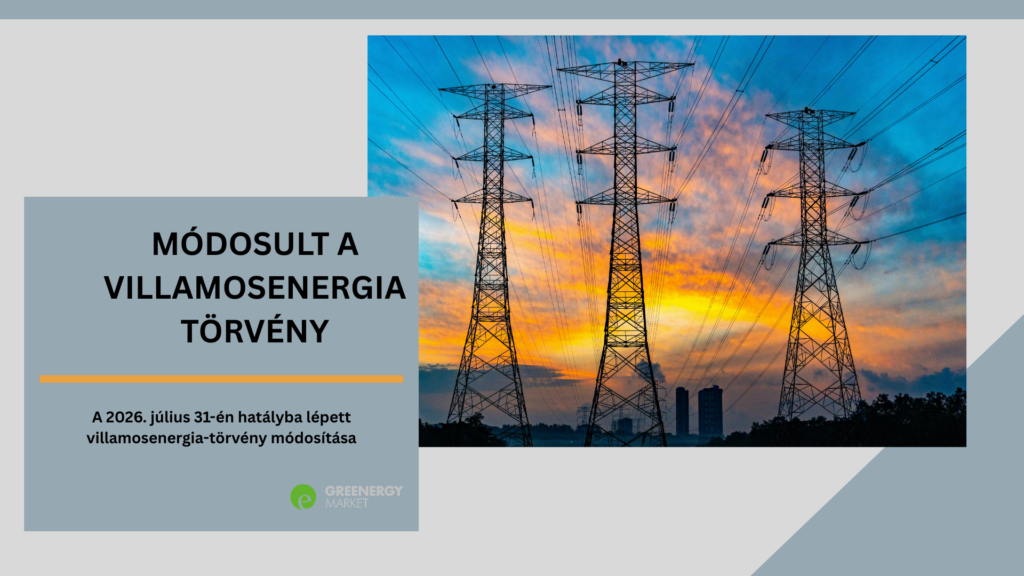 MÓDOSULT A VILLAMOSENERGIA TÖRVÉNY

A 2026. július 31-én hatályba lépett villamosenergia-törvény módosítása

GREENERGY MARKET